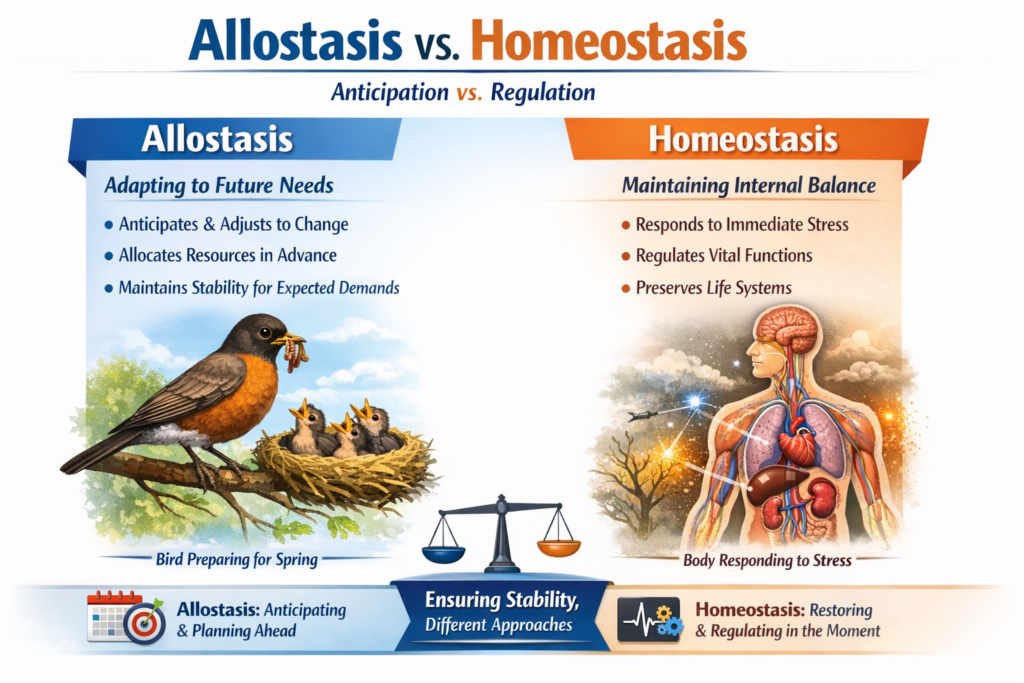 Allostasis vs. Homeostasis

Anticipation vs. Regulation

Allostasis

Adapting to Future Needs

• Anticipates & Adjusts to Change
• Allocates Resources in Advance
• Maintains Stability for Expected Demands

Bird Preparing for Spring

Homeostasis

Maintaining Internal Balance

• Responds to Immediate Stress
• Regulates Vital Functions
• Preserves Life Systems

Body Responding to Stress

Allostasis: Anticipating & Planning Ahead

Ensuring Stability, Different Approaches

Homeostasis: Restoring & Regulating in the Moment